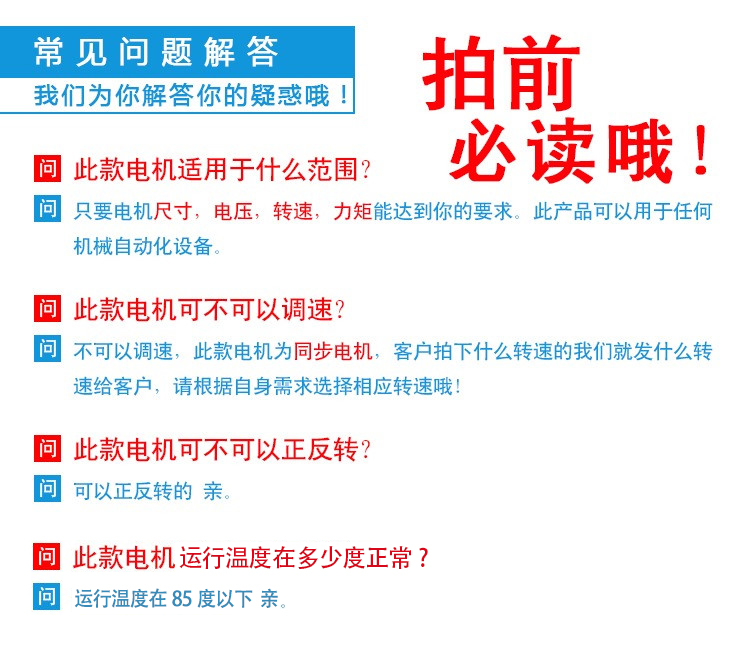 常见问题解答
我们为你解答你的疑惑哦！

拍前必读哦！

问 此款电机适用于什么范围？

问 只要电机尺寸，电压，转速，力矩能达到你的要求。此产品可以用于任何机械自动化设备。

问 此款电机可不可以调速？

问 不可以调速，此款电机为同步电机，客户拍下什么转速的我们就发什么转速给客户，请根据自身需求选择相应转速哦！

问 此款电机可不可以正反转？

问 可以正反转的 亲。

问 此款电机运行温度在多少度正常？

问 运行温度在 85 度以下 亲。